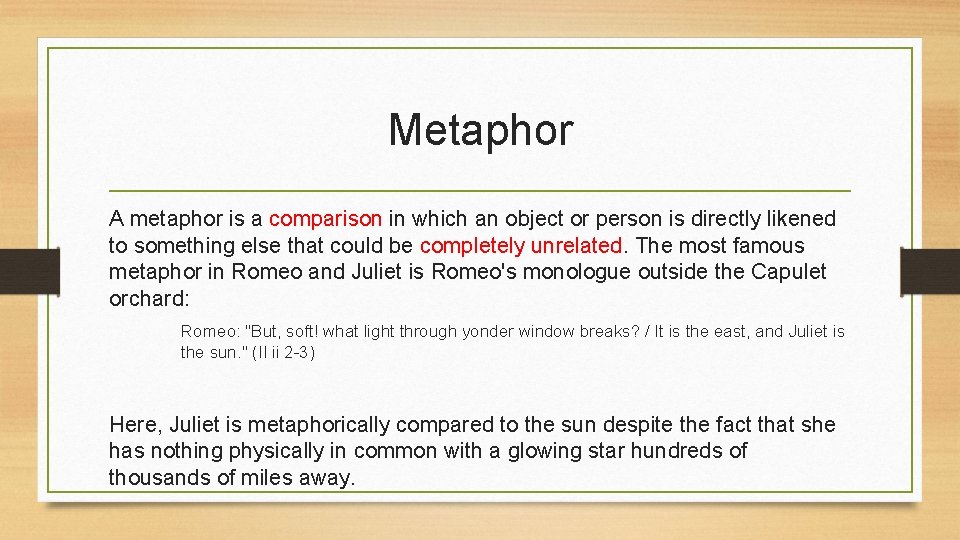 Metaphor

A metaphor is a comparison in which an object or person is directly likened to something else that could be completely unrelated. The most famous metaphor in Romeo and Juliet is Romeo's monologue outside the Capulet orchard:

Romeo: "But, soft! what light through yonder window breaks? / It is the east, and Juliet is the sun." (II ii 2-3)

Here, Juliet is metaphorically compared to the sun despite the fact that she has nothing physically in common with a glowing star hundreds of thousands of miles away.